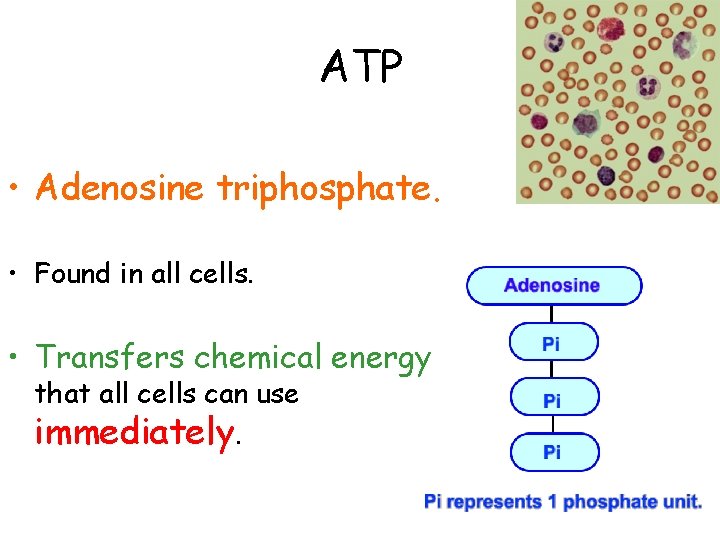 ATP

• Adenosine triphosphate.

• Found in all cells.

• Transfers chemical energy that all cells can use immediately.

Adenosine

Pi

Pi

Pi

Pi represents 1 phosphate unit.